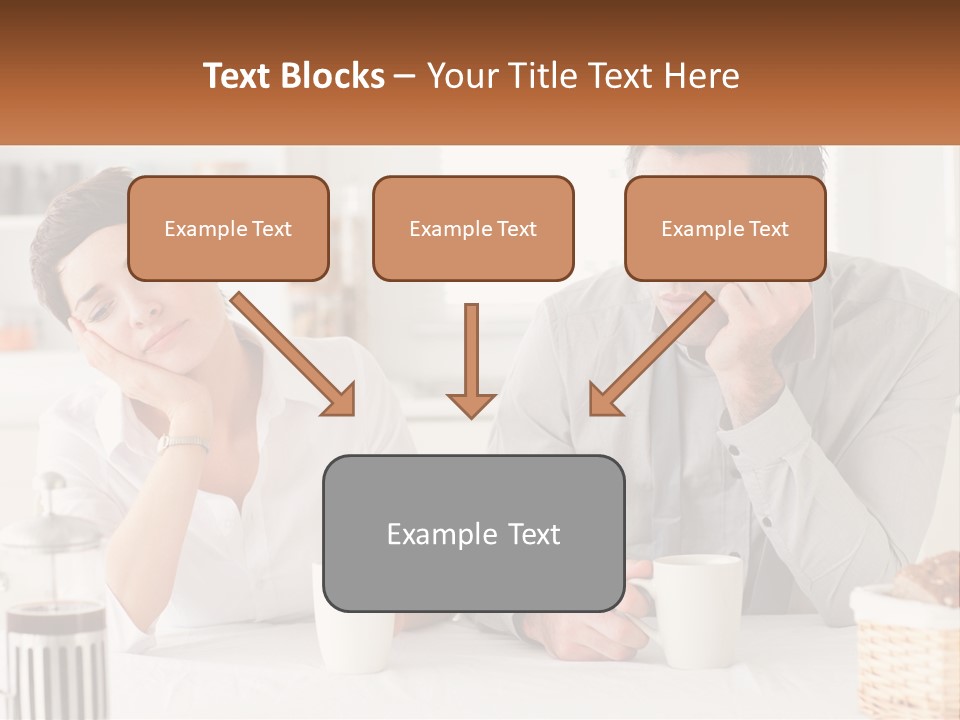 Text Blocks – Your Title Text Here

Example Text

Example Text

Example Text

Example Text